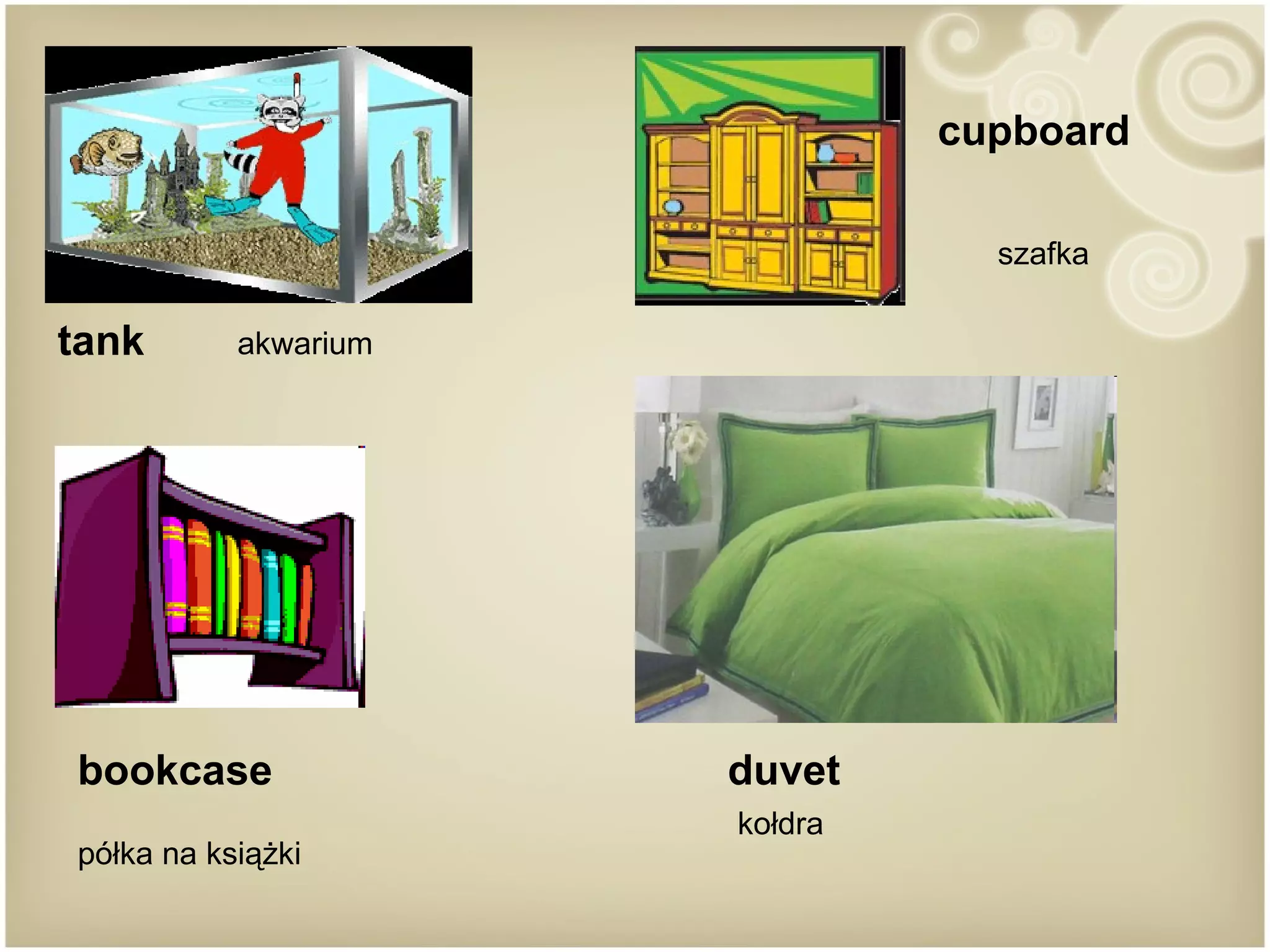 cupboard

szafka

tank akwarium

bookcase

półka na książki

duvet

kołdra